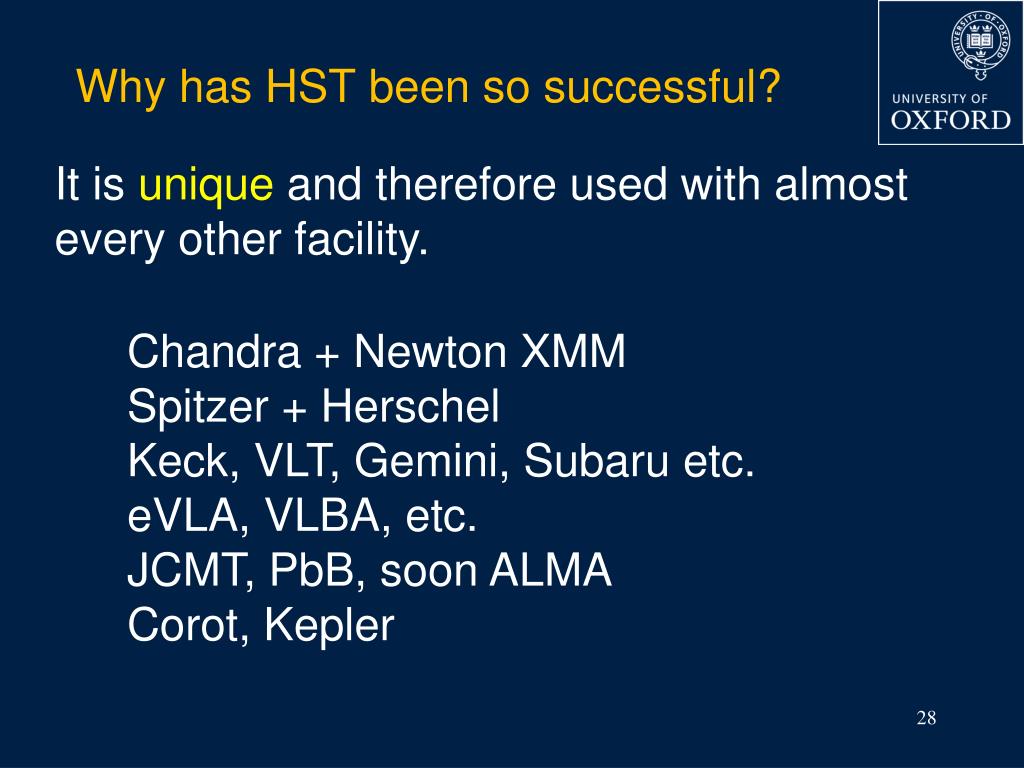 Why has HST been so successful?

UNIVERSITY OF OXFORD

It is unique and therefore used with almost every other facility.

Chandra + Newton XMM
Spitzer + Herschel
Keck, VLT, Gemini, Subaru etc.
eVLA, VLBA, etc.
JCMT, PbB, soon ALMA
Corot, Kepler

28